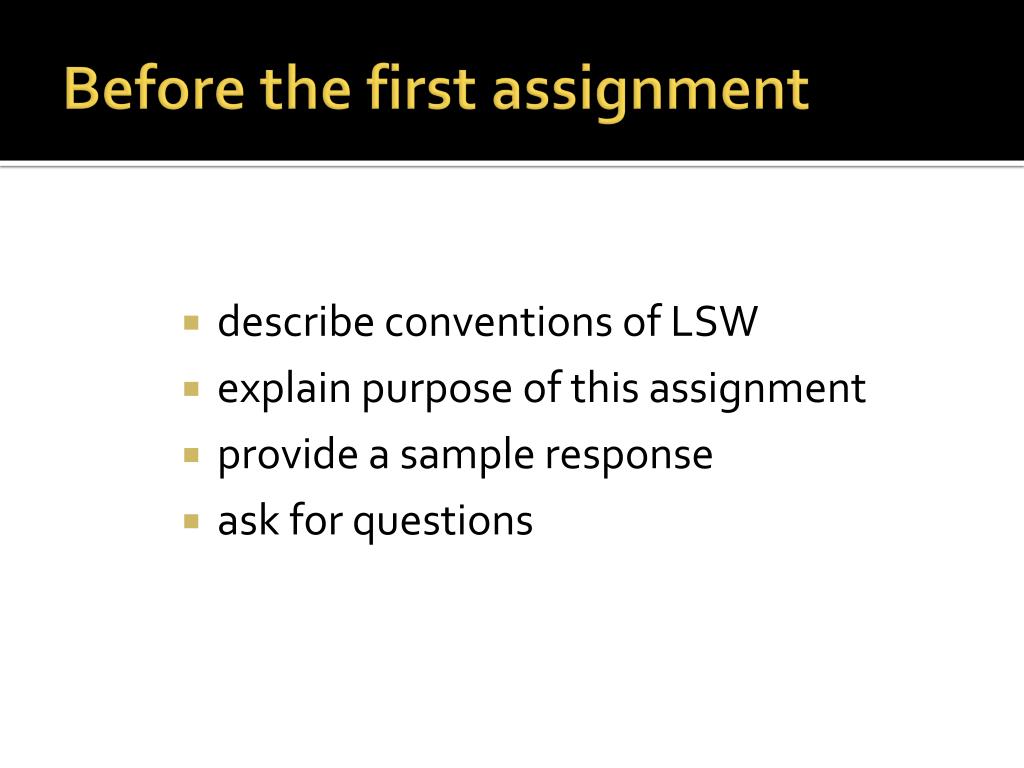 Before the first assignment

- describe conventions of LSW
- explain purpose of this assignment
- provide a sample response
- ask for questions